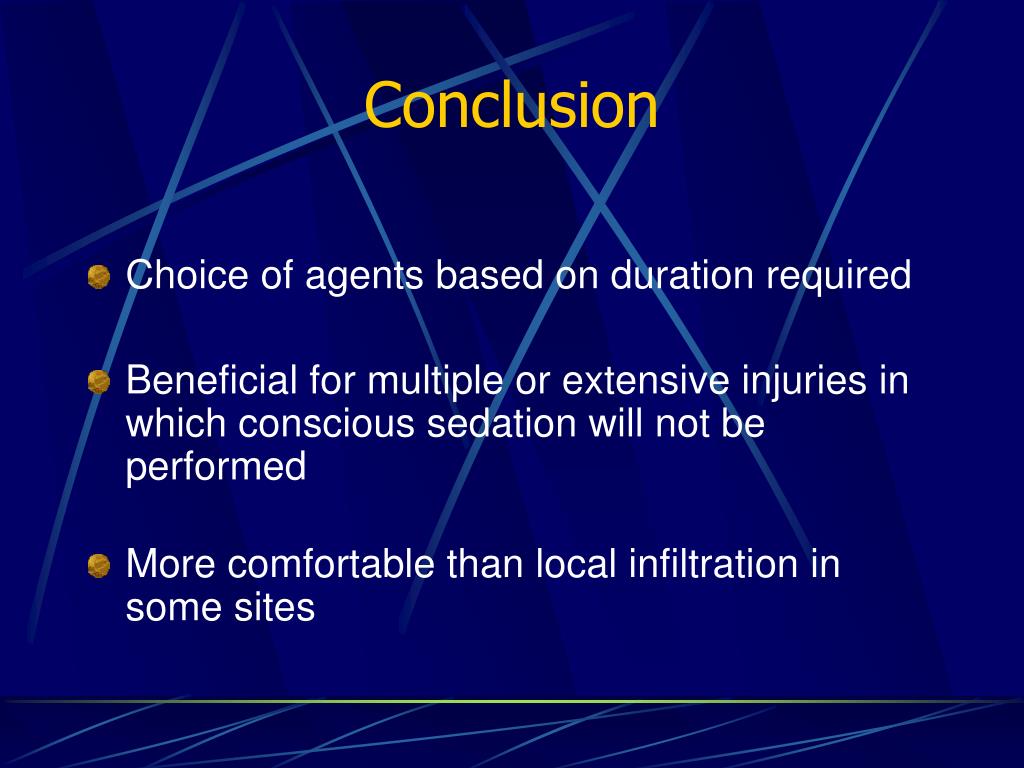 Conclusion

Choice of agents based on duration required

Beneficial for multiple or extensive injuries in which conscious sedation will not be performed

More comfortable than local infiltration in some sites